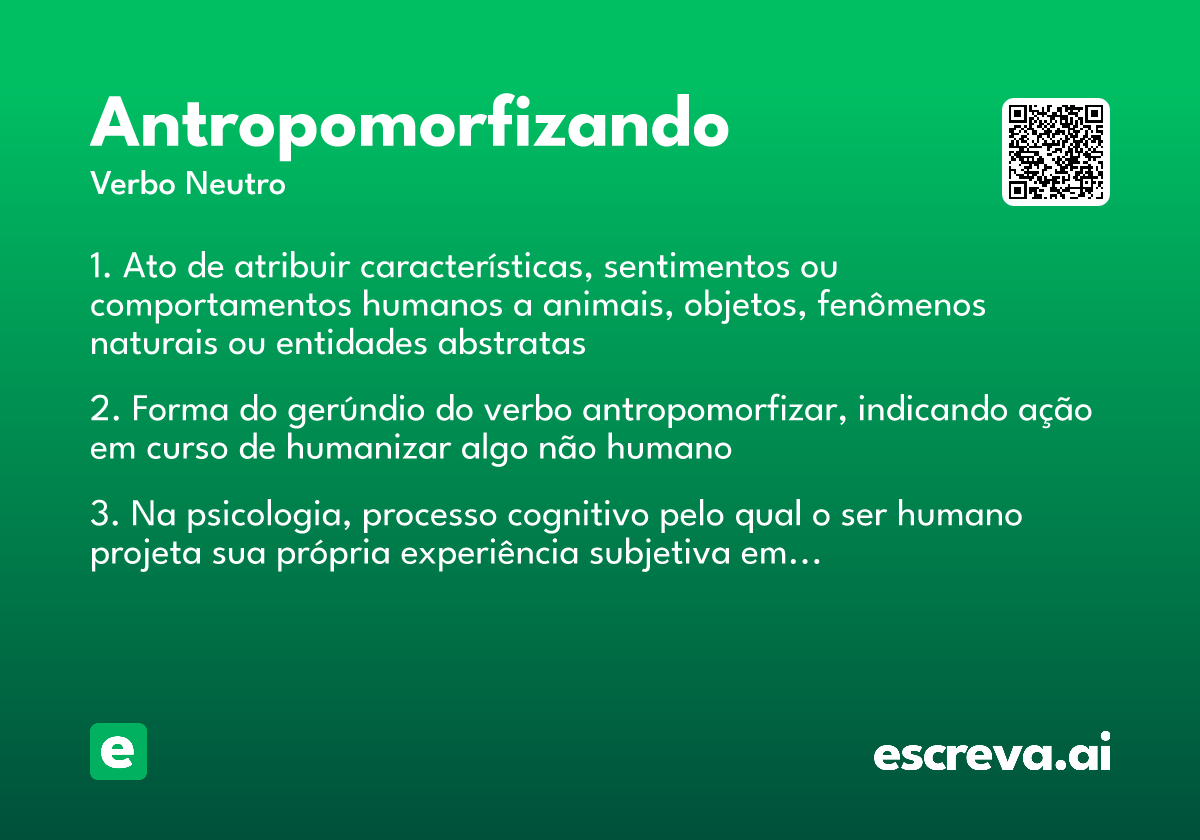 Antropomorfizando
Verbo Neutro

1. Ato de atribuir características, sentimentos ou comportamentos humanos a animais, objetos, fenômenos naturais ou entidades abstratas

2. Forma do gerúndio do verbo antropomorfizar, indicando ação em curso de humanizar algo não humano

3. Na psicologia, processo cognitivo pelo qual o ser humano projeta sua própria experiência subjetiva em...

e

escreva.ai